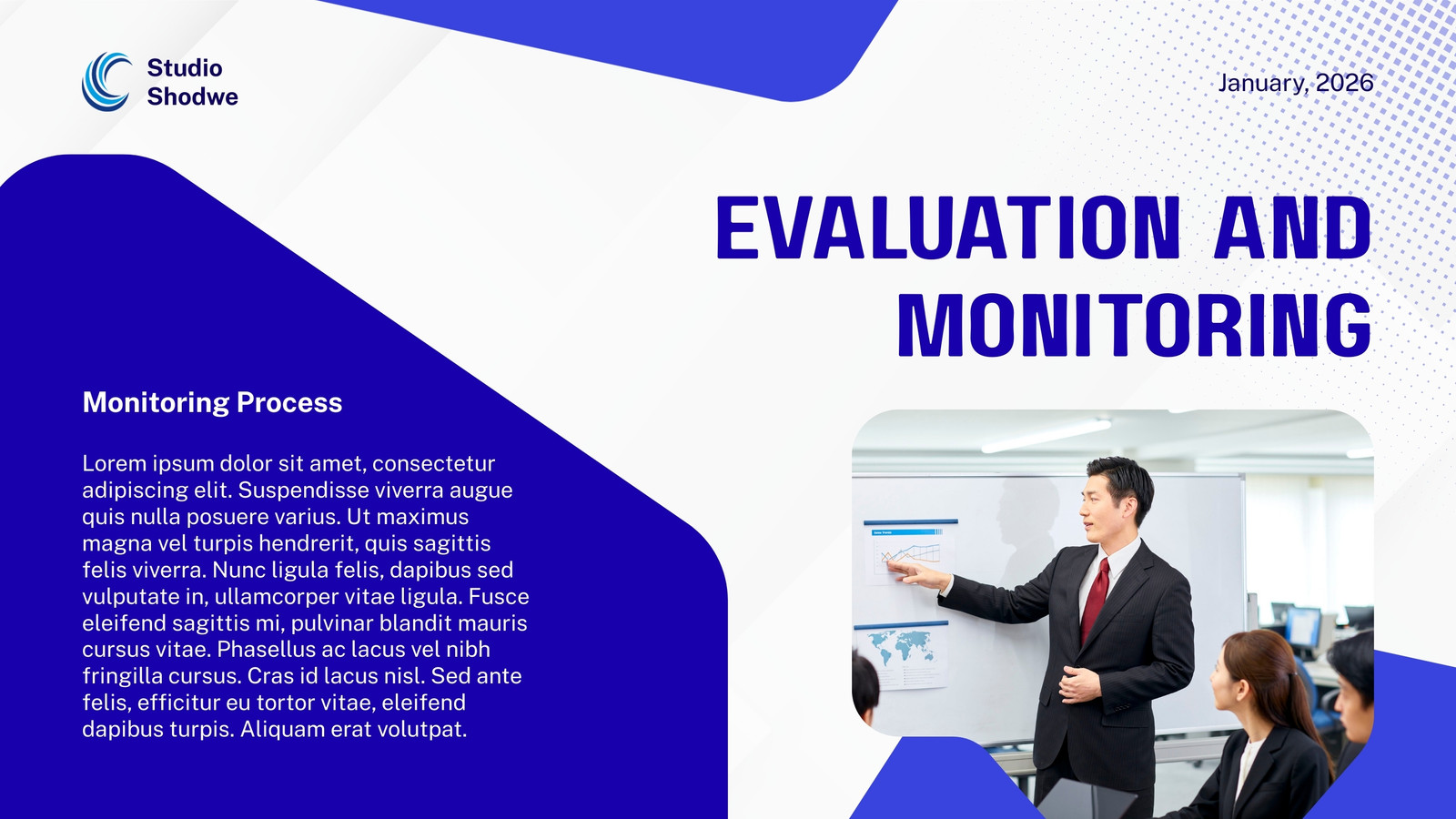 Studio Shodwe

January, 2026

EVALUATION AND MONITORING

Monitoring Process

Lorem ipsum dolor sit amet, consectetur adipiscing elit. Suspendisse viverra augue quis nulla posuere varius. Ut maximus magna vel turpis hendrerit, quis sagittis felis viverra. Nunc ligula felis, dapibus sed vulputate in, ullamcorper vitae ligula. Fusce eleifend sagittis mi, pulvinar blandit mauris cursus vitae. Phasellus ac lacus vel nibh fringilla cursus. Cras id lacus nisl. Sed ante felis, efficitur eu tortor vitae, eleifend dapibus turpis. Aliquam erat volutpat.